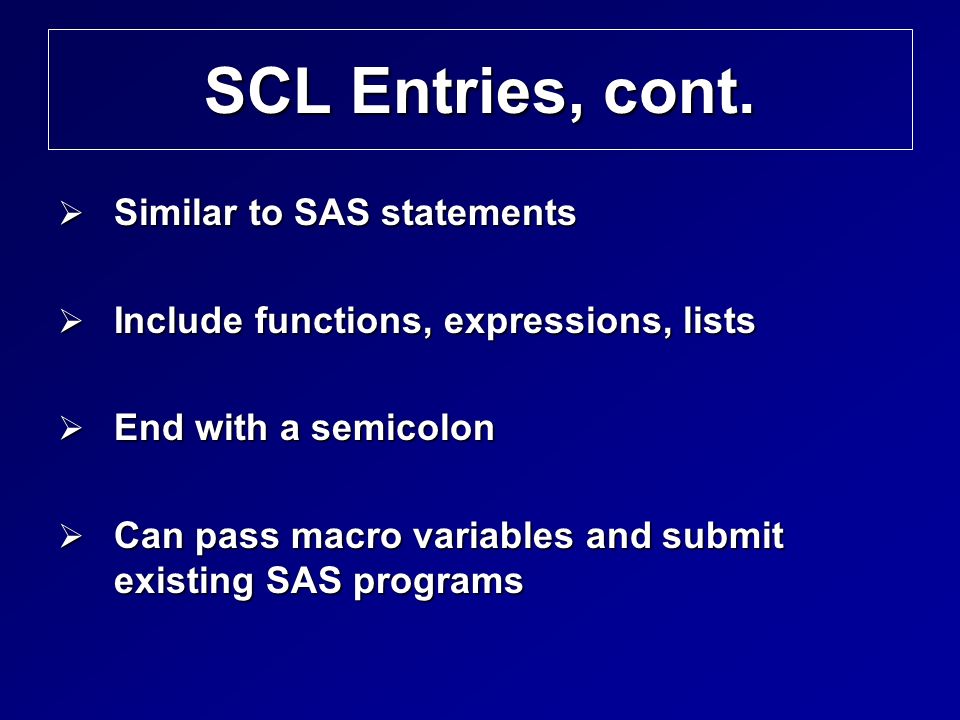 SCL Entries, cont.

➢ Similar to SAS statements

➢ Include functions, expressions, lists

➢ End with a semicolon

➢ Can pass macro variables and submit existing SAS programs